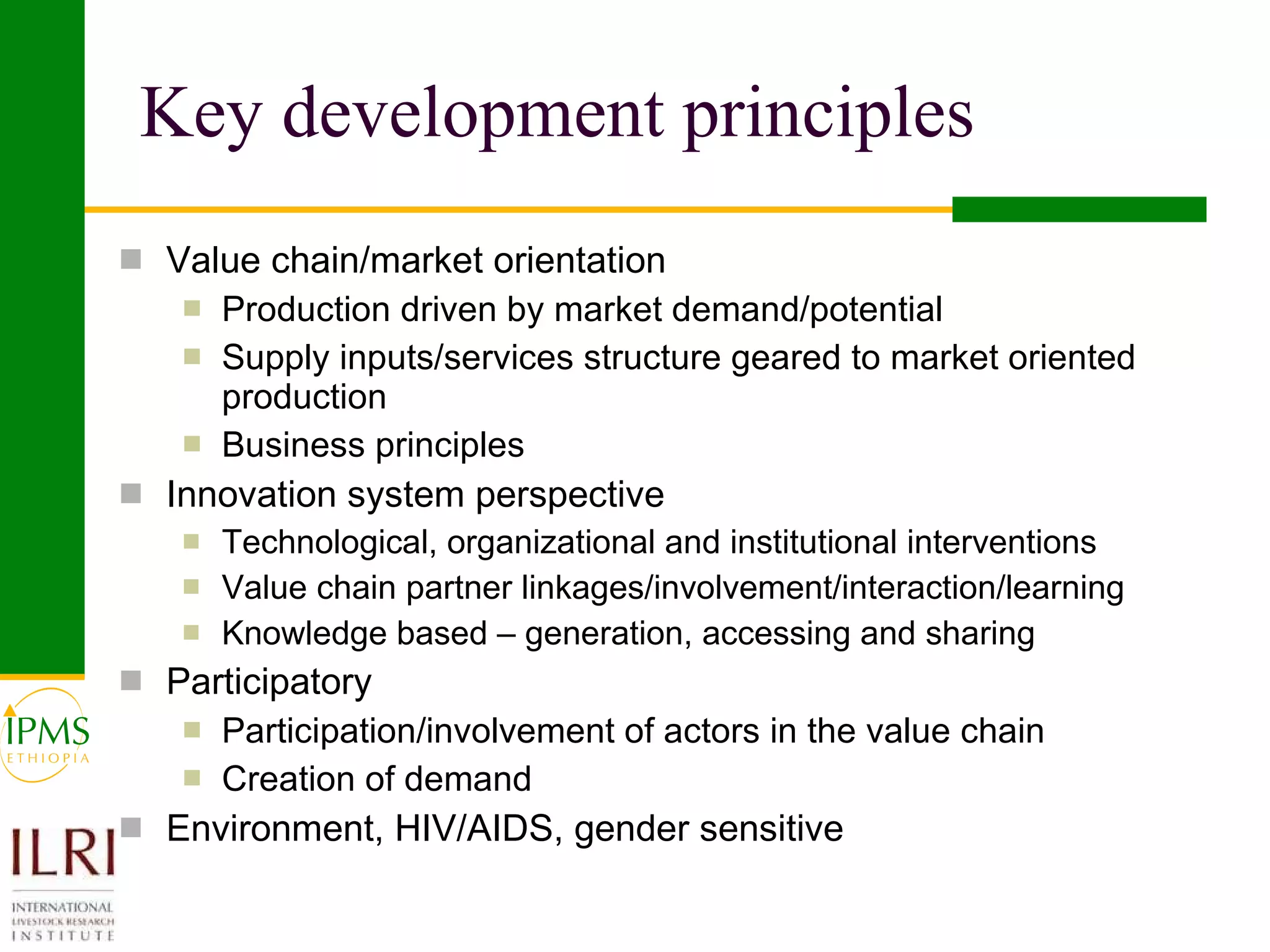 Key development principles

Value chain/market orientation
Production driven by market demand/potential
Supply inputs/services structure geared to market oriented production
Business principles
Innovation system perspective
Technological, organizational and institutional interventions
Value chain partner linkages/involvement/interaction/learning
Knowledge based – generation, accessing and sharing
Participatory
Participation/involvement of actors in the value chain
Creation of demand
Environment, HIV/AIDS, gender sensitive

IPMS ETHIOPIA

ILRI
INTERNATIONAL LIVESTOCK RESEARCH INSTITUTE